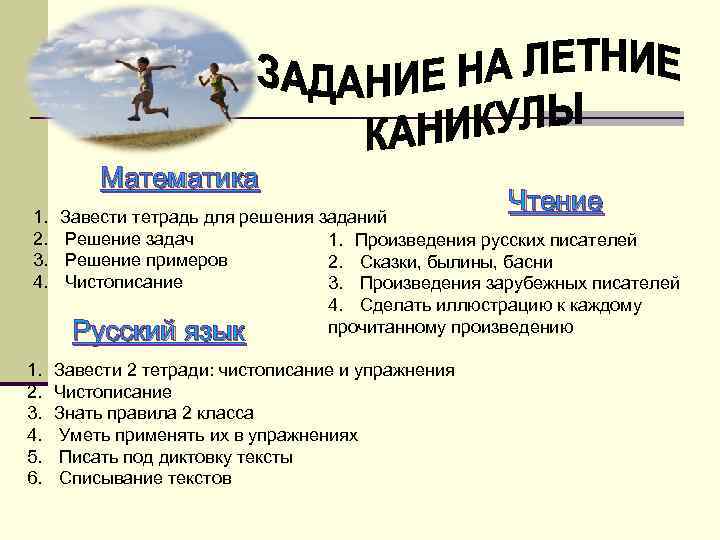 ЗАДАНИЕ НА ЛЕТНИЕ КАНИКУЛЫ

Математика

1. Завести тетрадь для решения заданий
2. Решение задач
3. Решение примеров
4. Чистописание

Чтение

1. Произведения русских писателей
2. Сказки, былины, басни
3. Произведения зарубежных писателей
4. Сделать иллюстрацию к каждому прочитанному произведению

Русский язык

1. Завести 2 тетради: чистописание и упражнения
2. Чистописание
3. Знать правила 2 класса
4. Уметь применять их в упражнениях
5. Писать под диктовку тексты
6. Списывание текстов